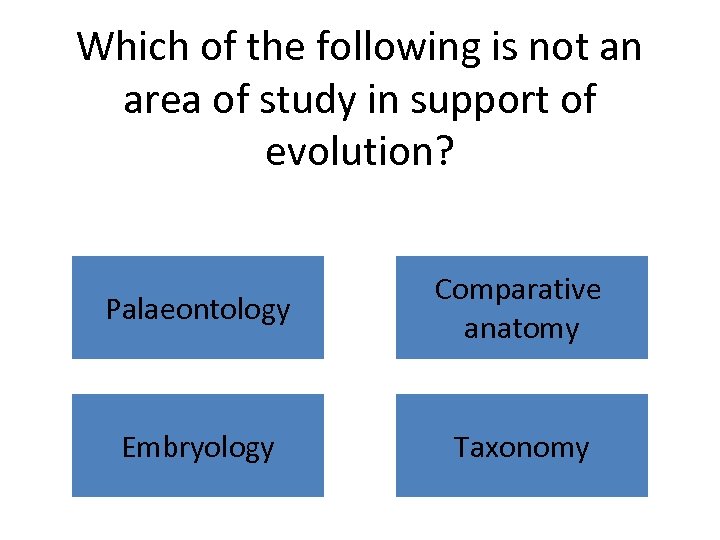 Which of the following is not an area of study in support of evolution?

Palaeontology

Comparative anatomy

Embryology

Taxonomy